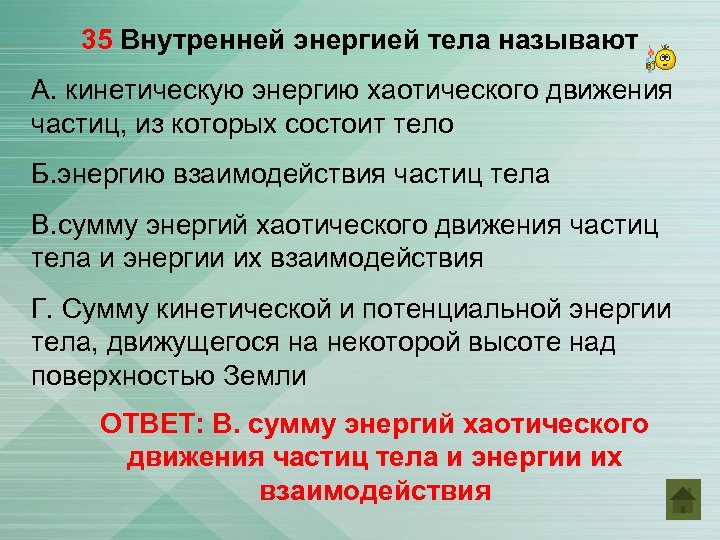 35 Внутренней энергией тела называют

А. кинетическую энергию хаотического движения частиц, из которых состоит тело

Б.энергию взаимодействия частиц тела

В.сумму энергий хаотического движения частиц тела и энергии их взаимодействия

Г. Сумму кинетической и потенциальной энергии тела, движущегося на некоторой высоте над поверхностью Земли

ОТВЕТ: В. сумму энергий хаотического движения частиц тела и энергии их взаимодействия